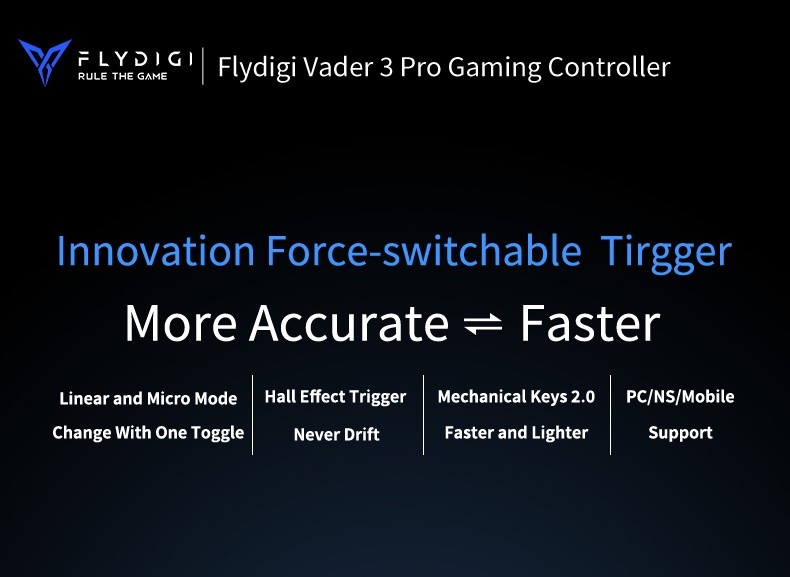 FLYDIGI
RULE THE GAME

Flydigi Vader 3 Pro Gaming Controller

Innovation Force-switchable Tirgger

More Accurate ⇌ Faster

Linear and Micro Mode Change With One Toggle

Hall Effect Trigger Never Drift

Mechanical Keys 2.0 Faster and Lighter

PC/NS/Mobile Support